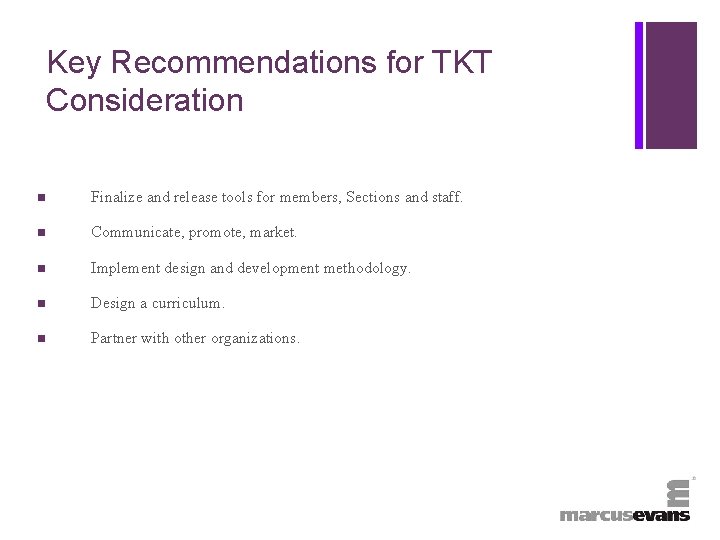 Key Recommendations for TKT Consideration

- Finalize and release tools for members, Sections and staff.
- Communicate, promote, market.
- Implement design and development methodology.
- Design a curriculum.
- Partner with other organizations.

marcusevans